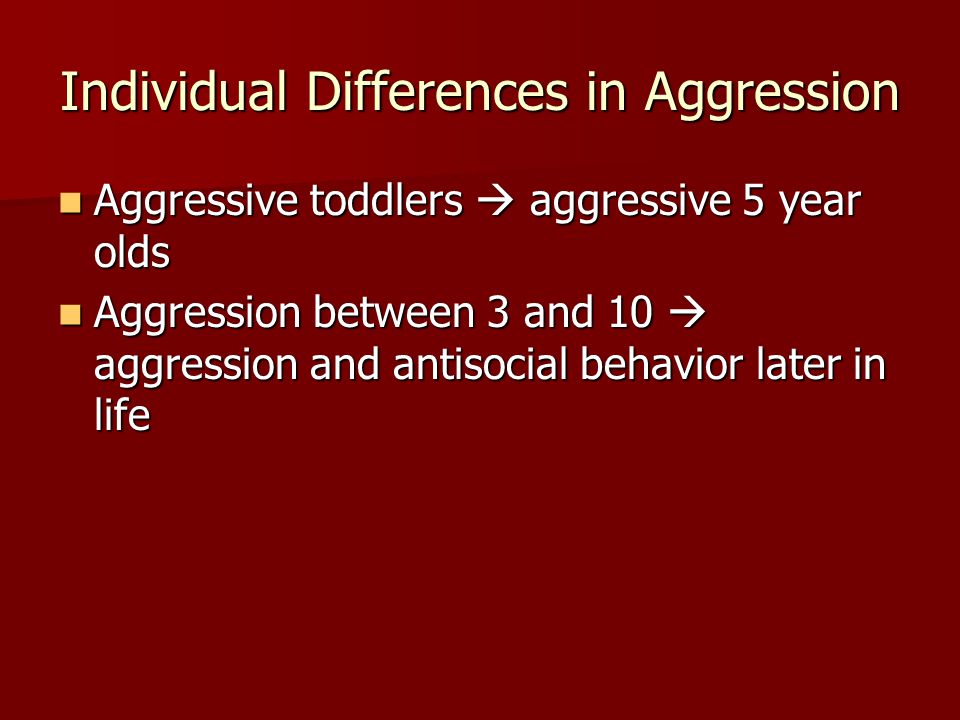 Individual Differences in Aggression

- Aggressive toddlers → aggressive 5 year olds
- Aggression between 3 and 10 → aggression and antisocial behavior later in life